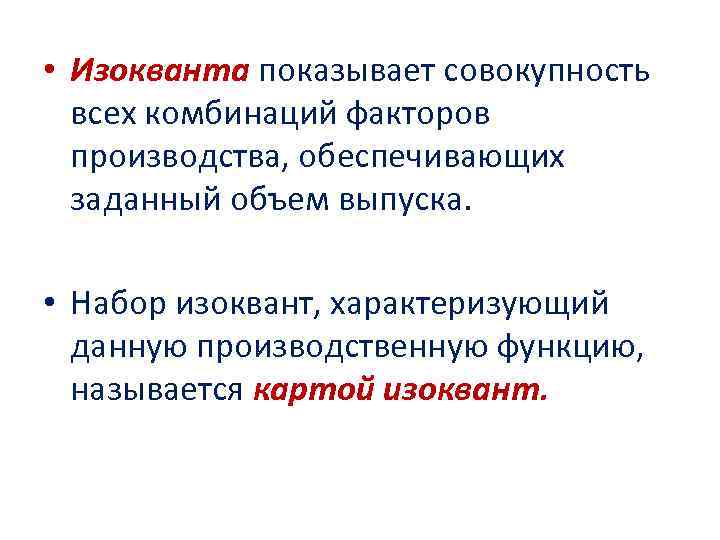 • Изокванта показывает совокупность всех комбинаций факторов производства, обеспечивающих заданный объем выпуска.

• Набор изоквант, характеризующий данную производственную функцию, называется картой изоквант.